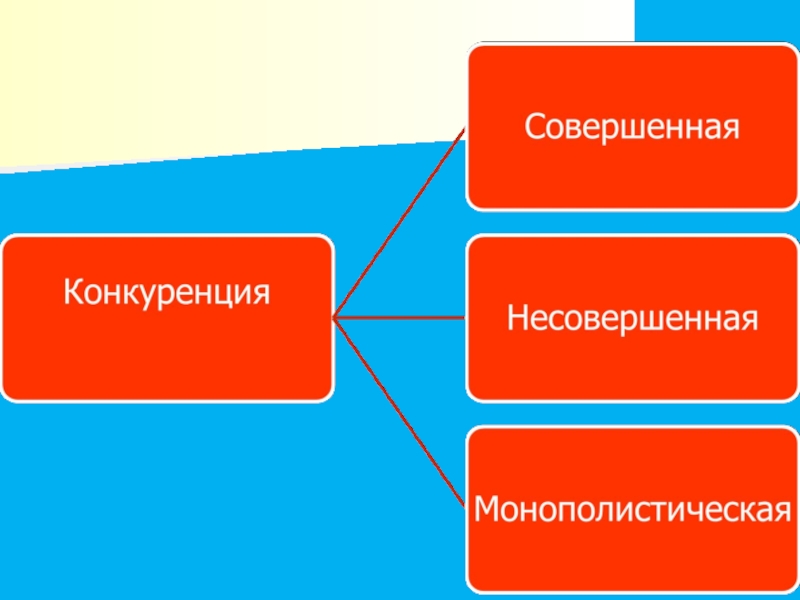 Конкуренция

Совершенная

Несовершенная

Монополистическая